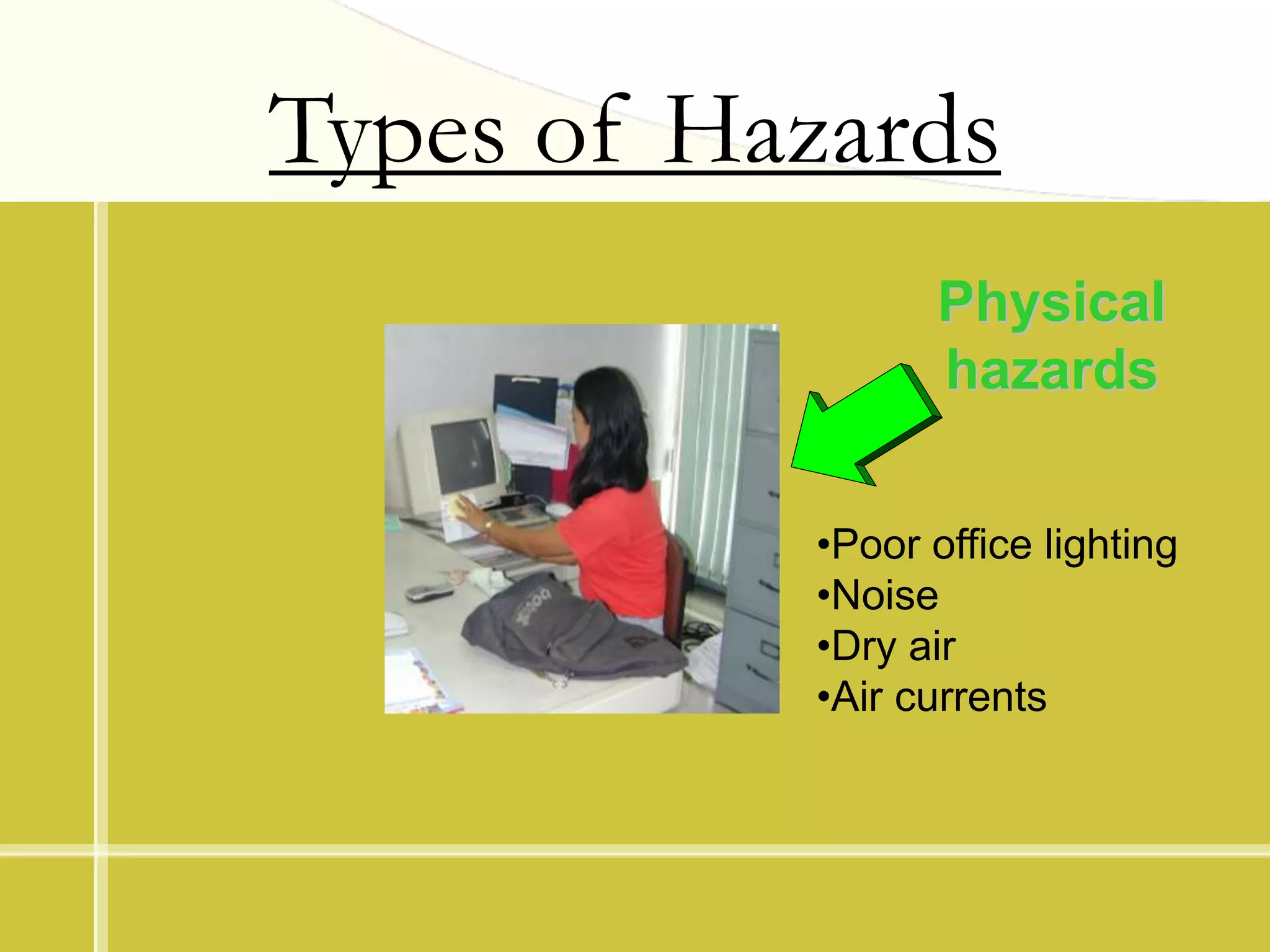 Types of Hazards

Physical hazards

•Poor office lighting
•Noise
•Dry air
•Air currents